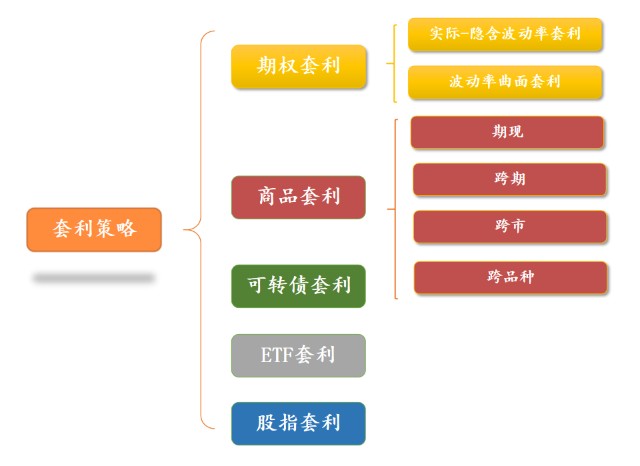 套利策略

期权套利

实际-隐含波动率套利

波动率曲面套利

商品套利

期现

跨期

跨市

跨品种

可转债套利

ETF套利

股指套利